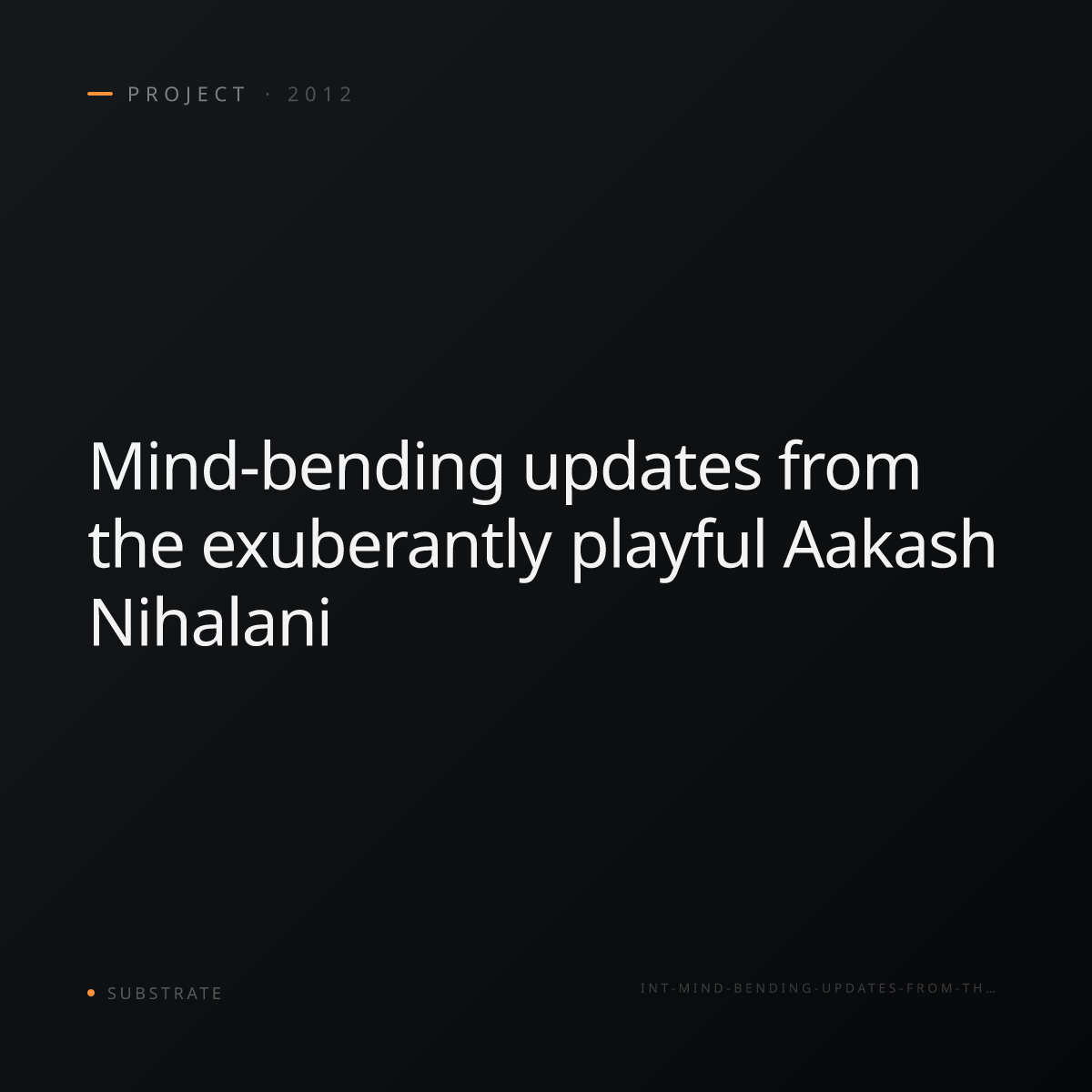 PROJECT · 2012

Mind-bending updates from the exuberantly playful Aakash Nihalani

SUBSTRATE

INT-MIND-BENDING-UPDATES-FROM-TH…